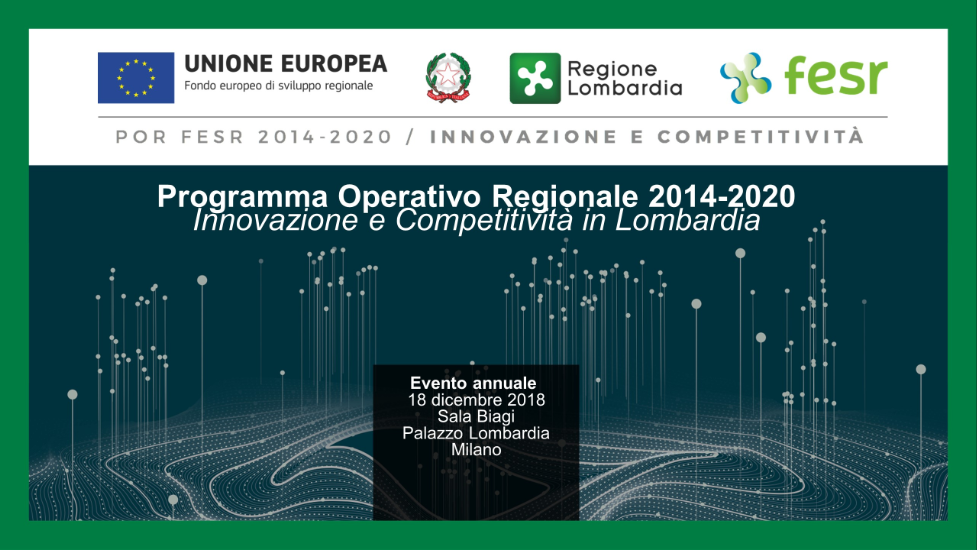 UNIONE EUROPEA
Fondo europeo di sviluppo regionale

Regione Lombardia

fesr

POR FESR 2014-2020 / INNOVAZIONE E COMPETITIVITÀ

Programma Operativo Regionale 2014-2020
Innovazione e Competitività in Lombardia

Evento annuale
18 dicembre 2018
Sala Biagi
Palazzo Lombardia
Milano